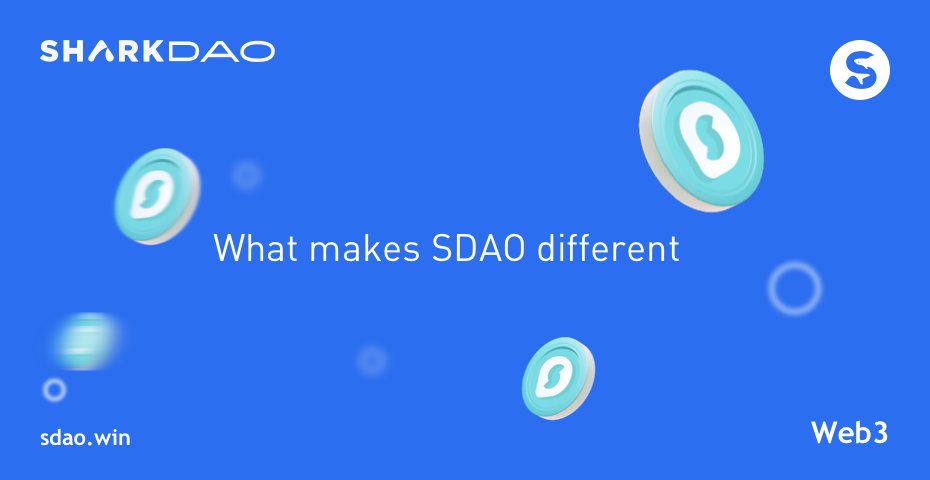 SHARKDAO

What makes SDAO different

sdao.win

Web3